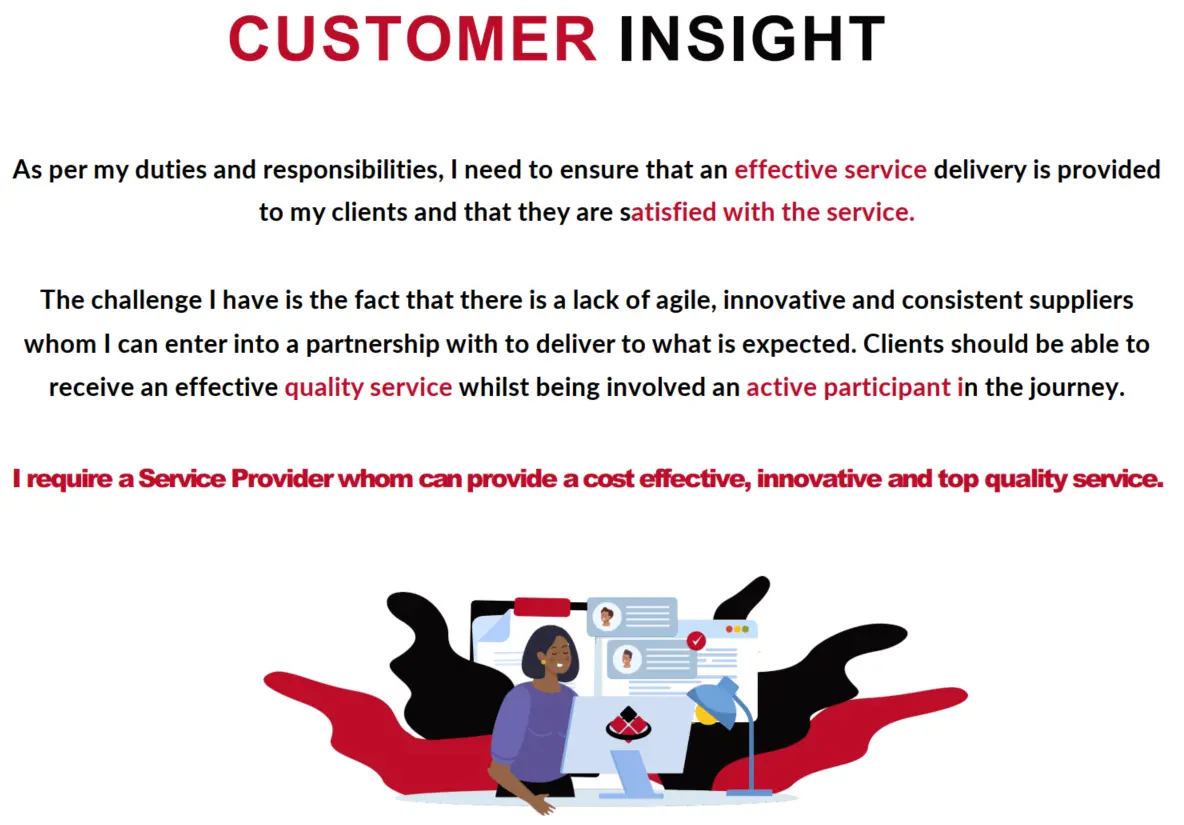 CUSTOMER INSIGHT

As per my duties and responsibilities, I need to ensure that an effective service delivery is provided to my clients and that they are satisfied with the service.

The challenge I have is the fact that there is a lack of agile, innovative and consistent suppliers whom I can enter into a partnership with to deliver to what is expected. Clients should be able to receive an effective quality service whilst being involved an active participant in the journey.

I require a Service Provider whom can provide a cost effective, innovative and top quality service.